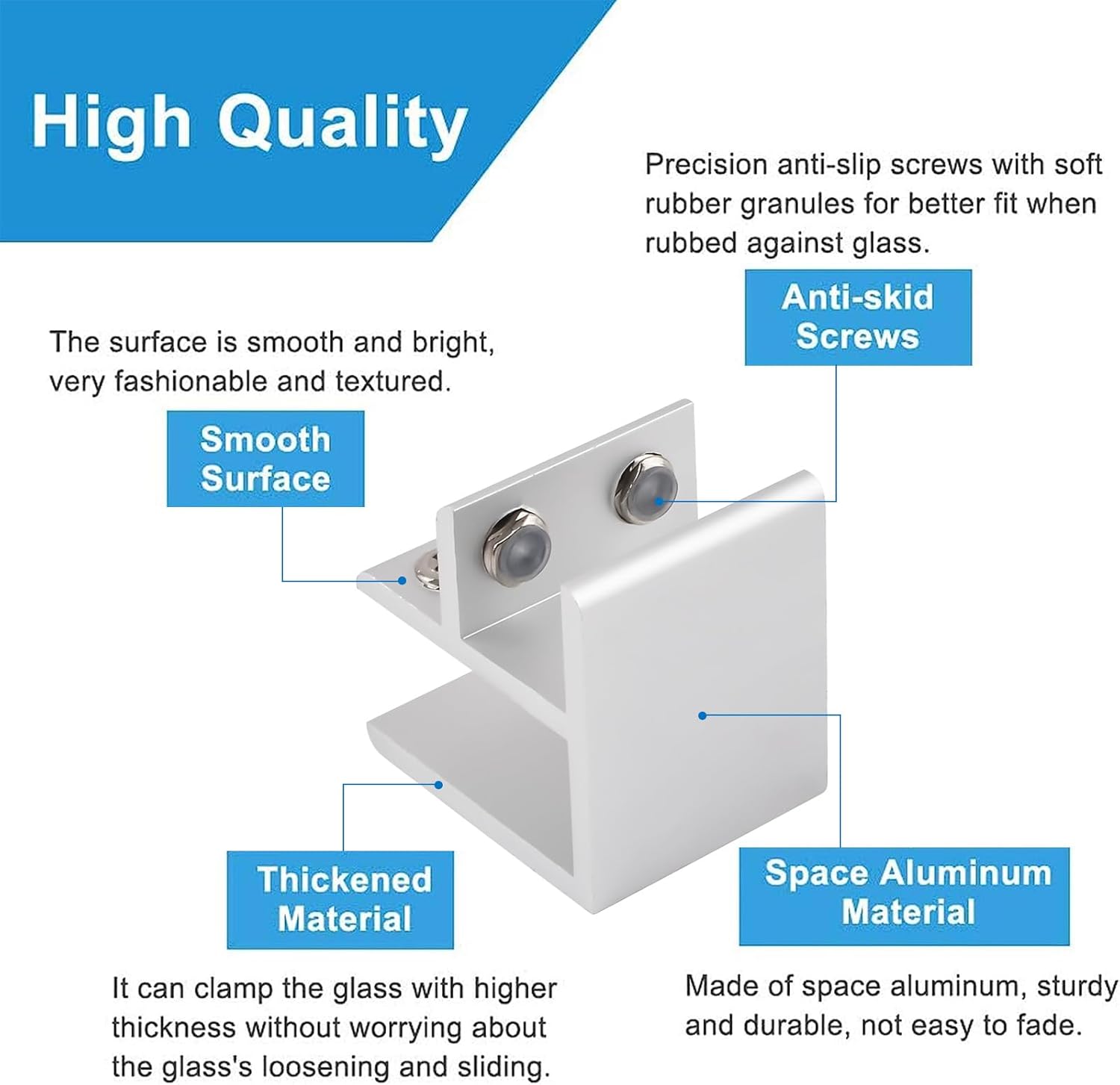 High Quality

Precision anti-slip screws with soft rubber granules for better fit when rubbed against glass.

Anti-skid Screws

The surface is smooth and bright, very fashionable and textured.

Smooth Surface

Thickened Material

It can clamp the glass with higher thickness without worrying about the glass's loosening and sliding.

Space Aluminum Material

Made of space aluminum, sturdy and durable, not easy to fade.